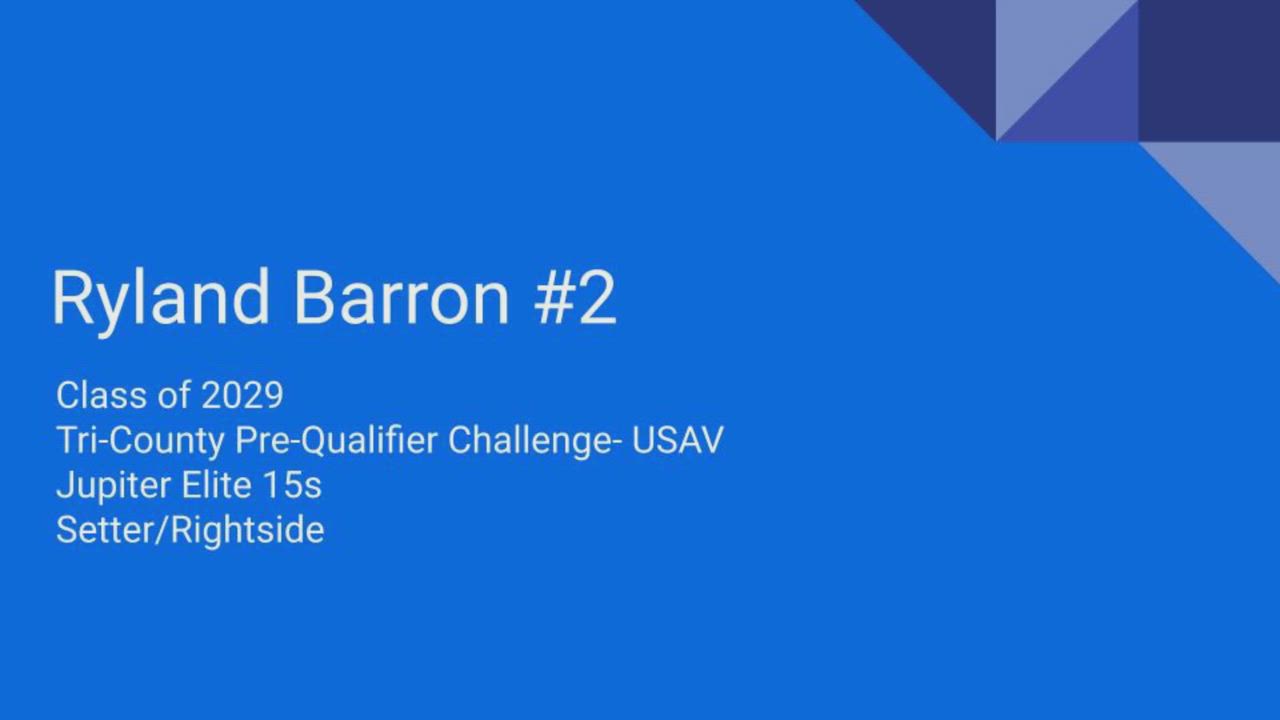 Ryland Barron #2

Class of 2029
Tri-County Pre-Qualifier Challenge- USAV
Jupiter Elite 15s
Setter/Rightside